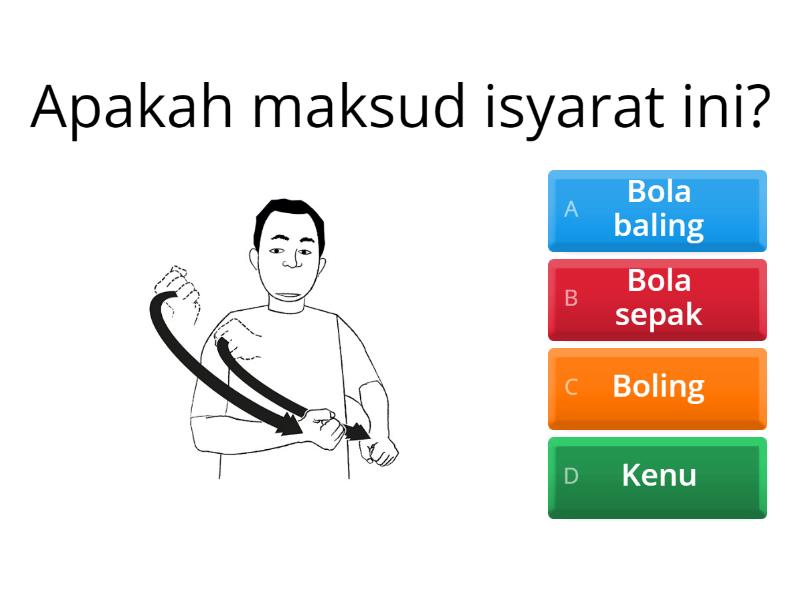 Apakah maksud isyarat ini?

A Bola baling

B Bola sepak

C Boling

D Kenu